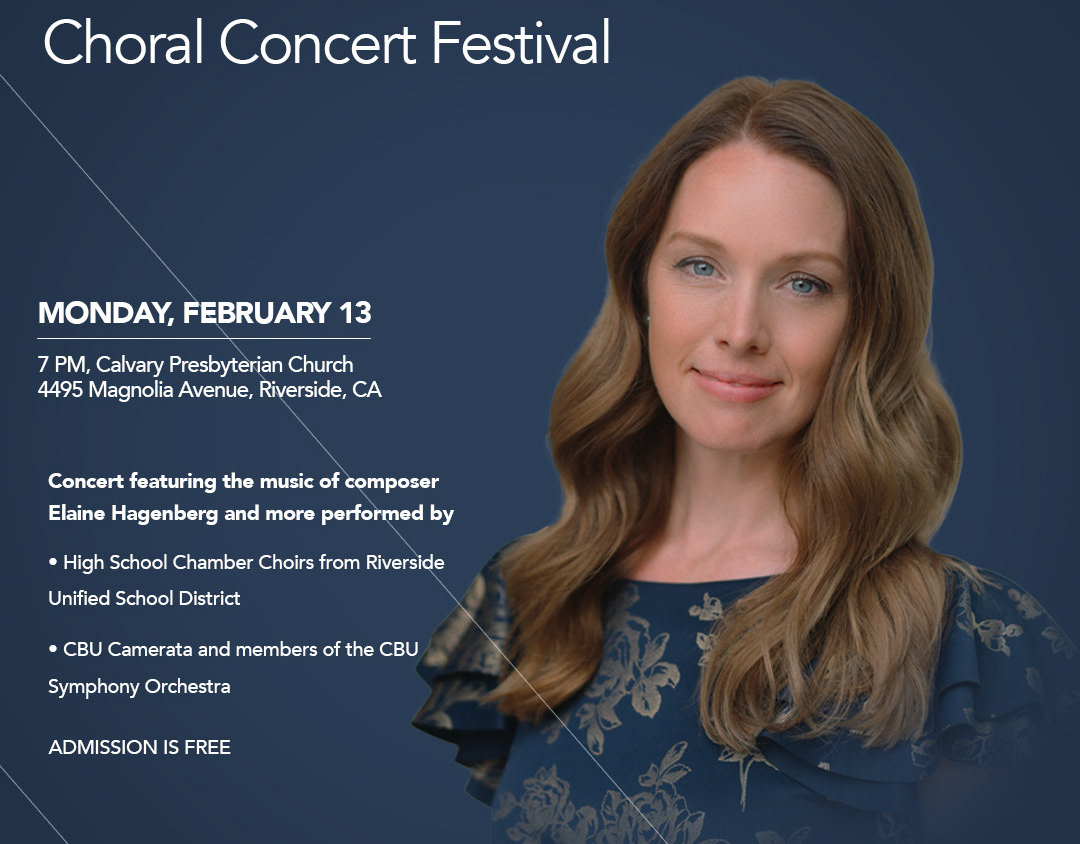 Choral Concert Festival

MONDAY, FEBRUARY 13

7 PM, Calvary Presbyterian Church
4495 Magnolia Avenue, Riverside, CA

Concert featuring the music of composer Elaine Hagenberg and more performed by

• High School Chamber Choirs from Riverside Unified School District

• CBU Camerata and members of the CBU Symphony Orchestra

ADMISSION IS FREE